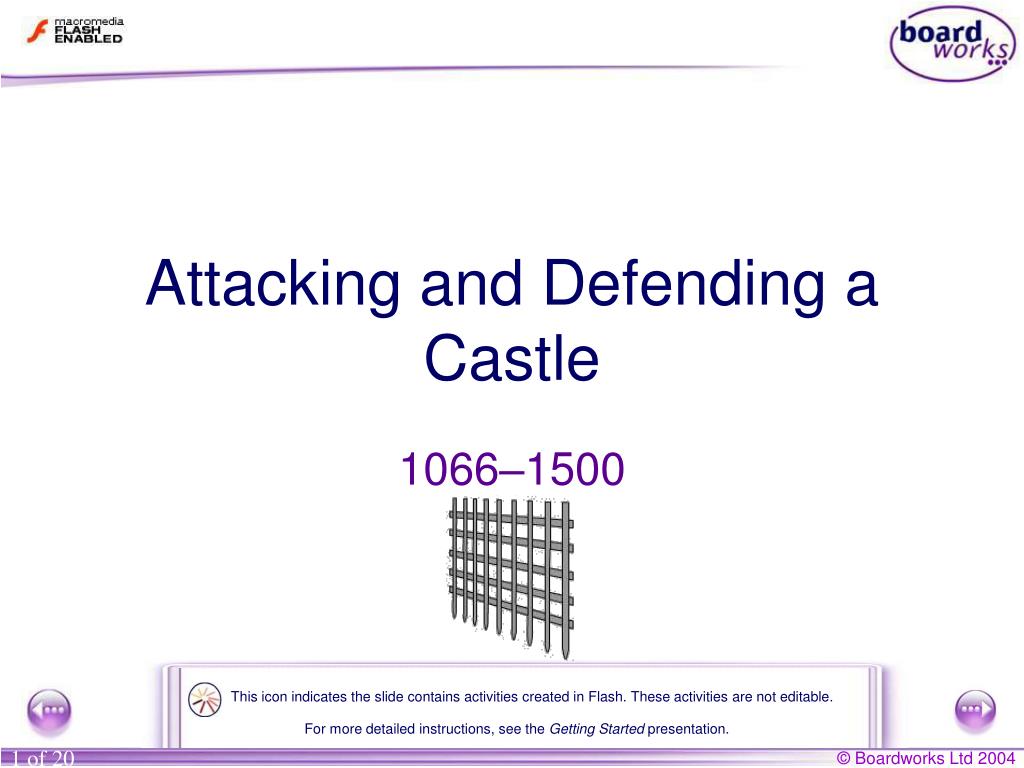 macromedia FLASH ENABLED

board works

Attacking and Defending a Castle

1066–1500

This icon indicates the slide contains activities created in Flash. These activities are not editable.

For more detailed instructions, see the Getting Started presentation.

1 of 20

© Boardworks Ltd 2004